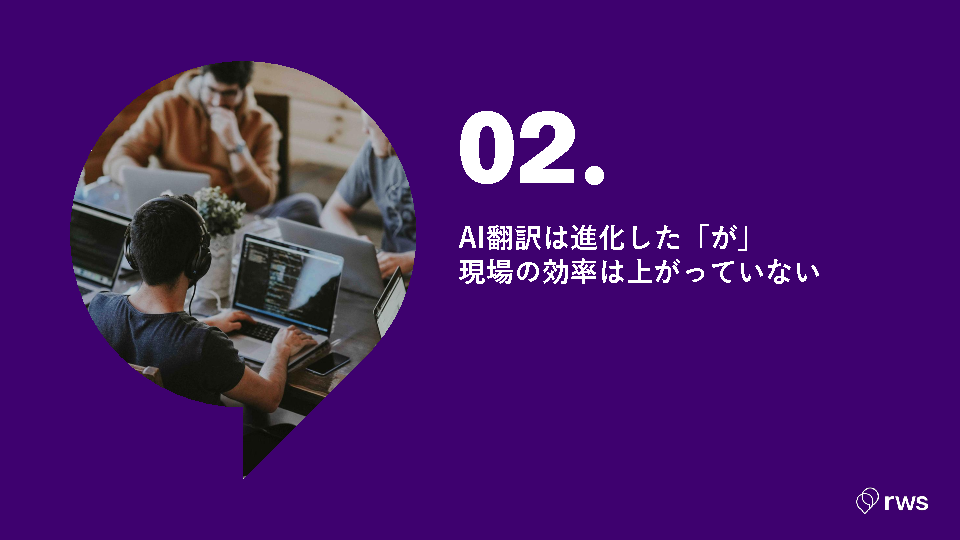 02.

AI翻訳は進化した「が」
現場の効率は上がっていない

rws